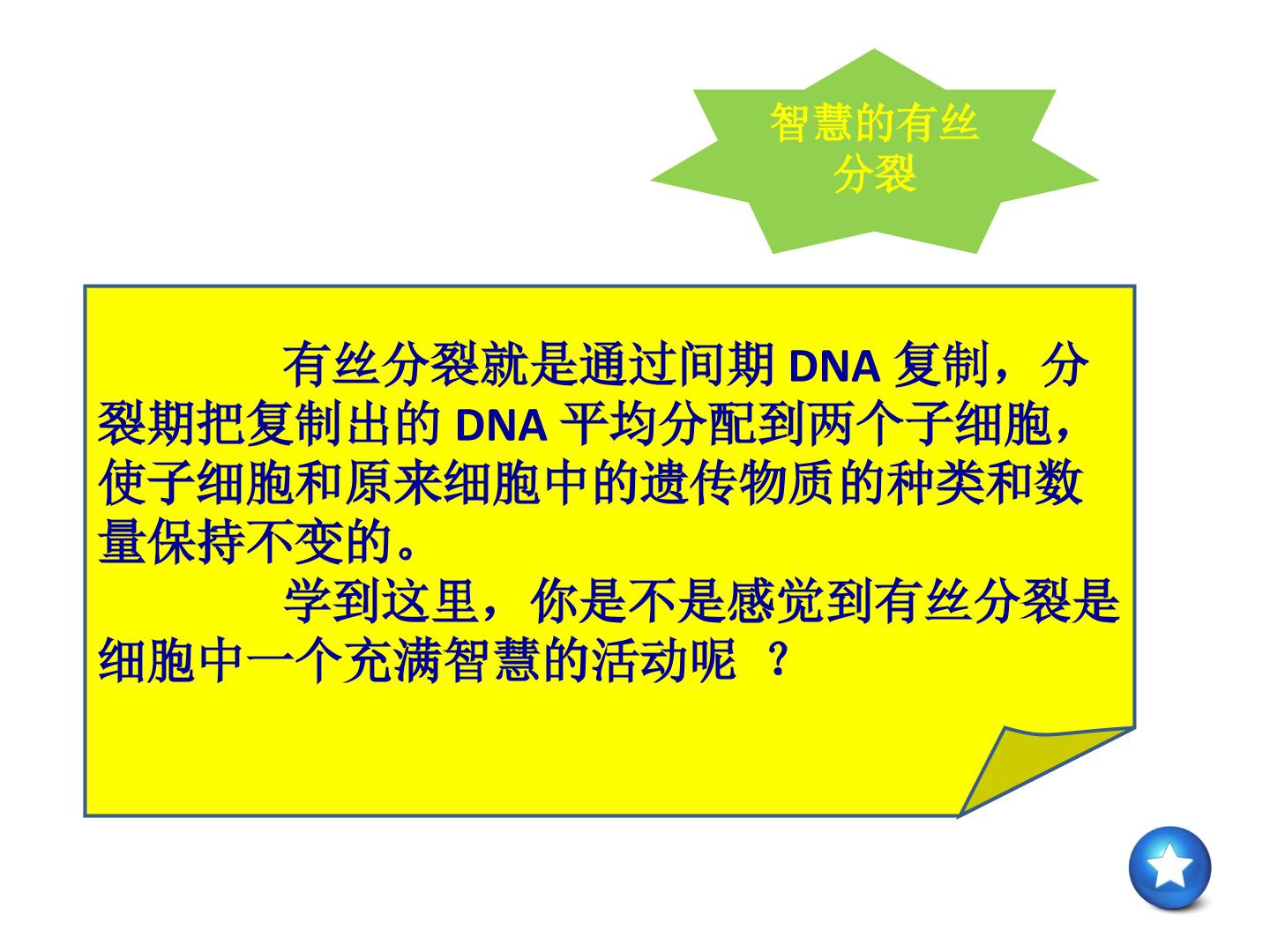 智慧的有丝分裂

有丝分裂就是通过间期 DNA 复制，分裂期把复制出的 DNA 平均分配到两个子细胞，使子细胞和原来细胞中的遗传物质的种类和数量保持不变的。

学到这里，你是不是感觉到有丝分裂是细胞中一个充满智慧的活动呢 ？